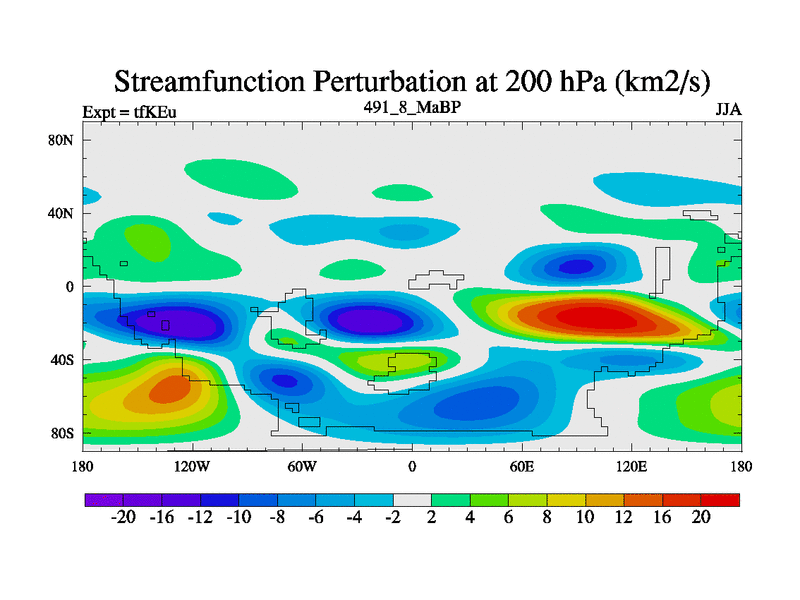 Streamfunction Perturbation at 200 hPa (km2/s)

Expt = tfKEu

491_8_MaBP

JJA

80N
40N
0
40S
80S

180 120W 60W 0 60E 120E 180

-20 -16 -12 -10 -8 -6 -4 -2 2 4 6 8 10 12 16 20